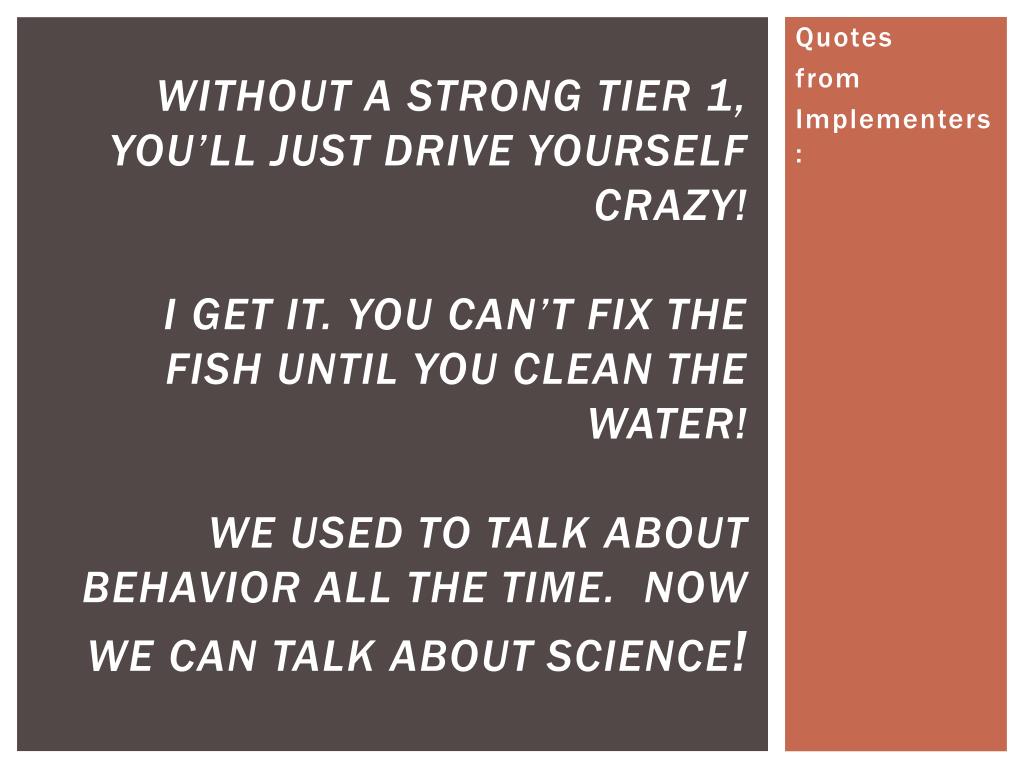 WITHOUT A STRONG TIER 1, YOU'LL JUST DRIVE YOURSELF CRAZY!

I GET IT. YOU CAN'T FIX THE FISH UNTIL YOU CLEAN THE WATER!

WE USED TO TALK ABOUT BEHAVIOR ALL THE TIME. NOW WE CAN TALK ABOUT SCIENCE!

Quotes from Implementers: